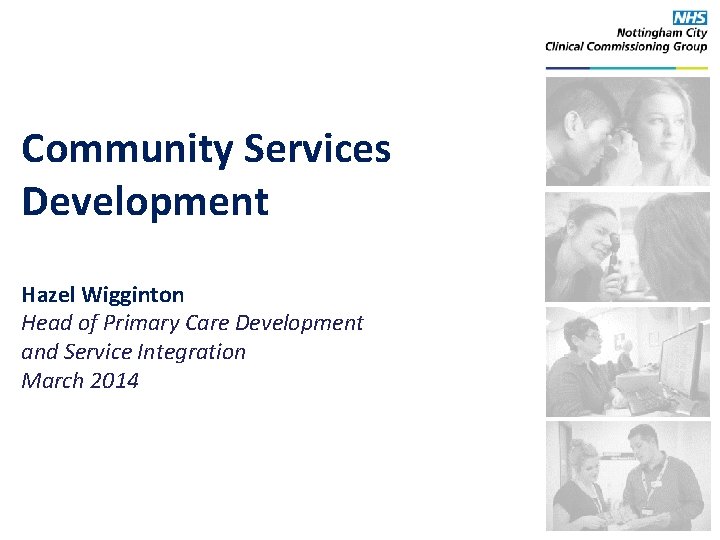 NHS
Nottingham City
Clinical Commissioning Group

Community Services Development

Hazel Wigginton
Head of Primary Care Development and Service Integration
March 2014